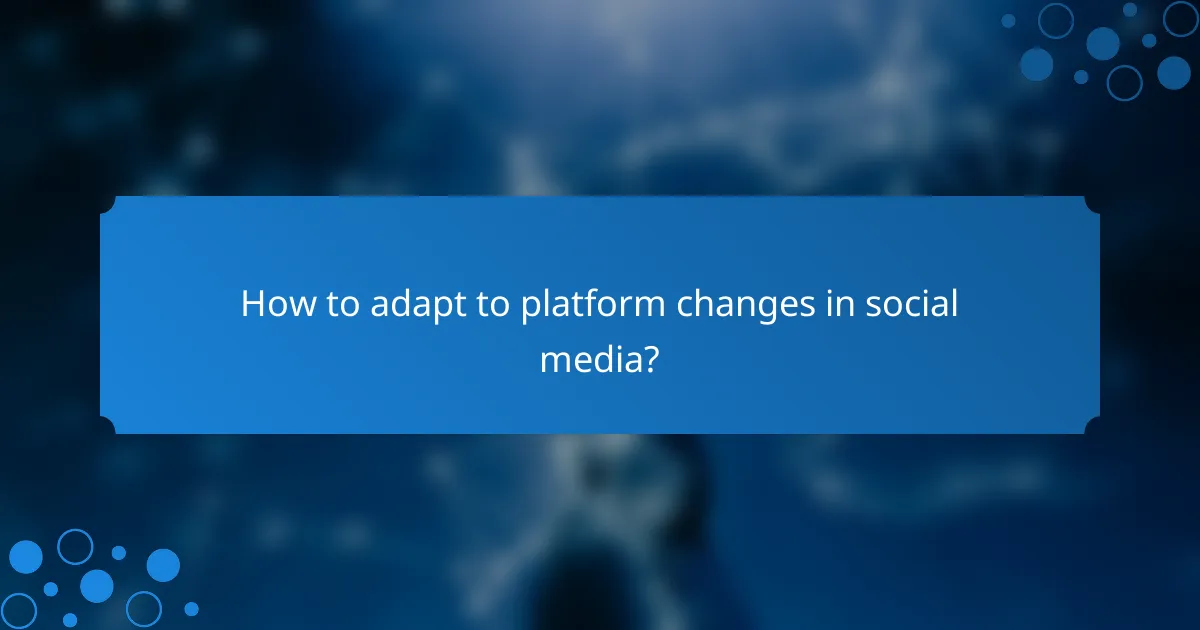 How to adapt to platform changes in social media?